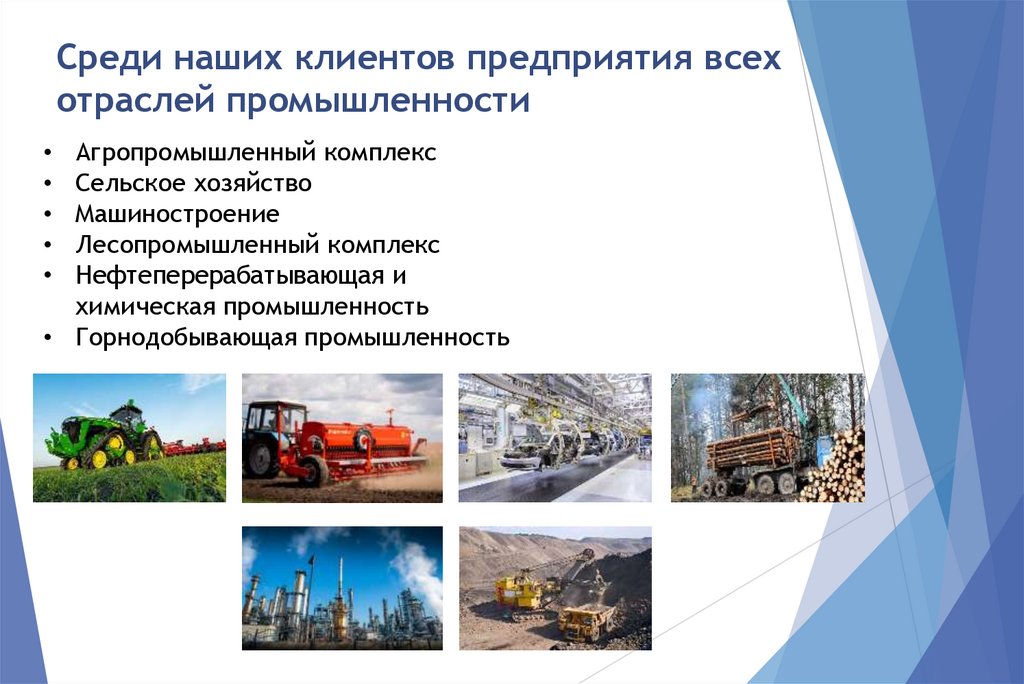 Среди наших клиентов предприятия всех отраслей промышленности

• Агропромышленный комплекс
• Сельское хозяйство
• Машиностроение
• Лесопромышленный комплекс
• Нефтеперерабатывающая и химическая промышленность
• Горнодобывающая промышленность